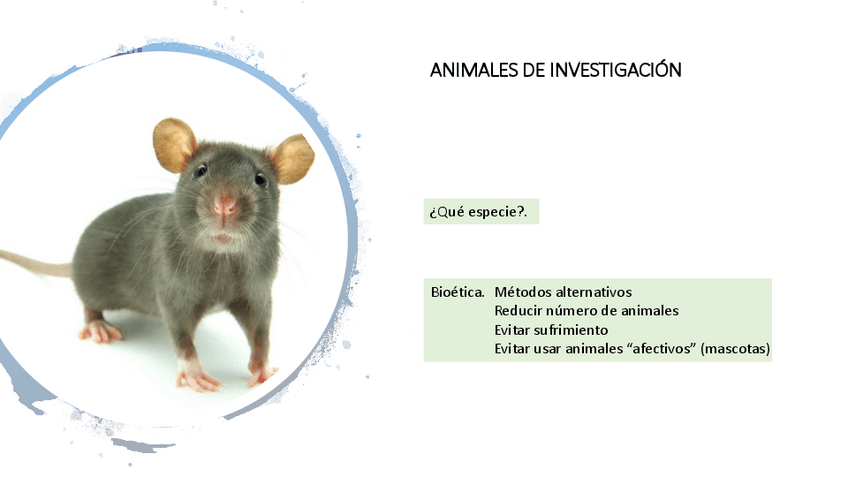 ANIMALES DE INVESTIGACIÓN

¿Qué especie?.

Bioética. Métodos alternativos
Reducir número de animales
Evitar sufrimiento
Evitar usar animales “afectivos” (mascotas)